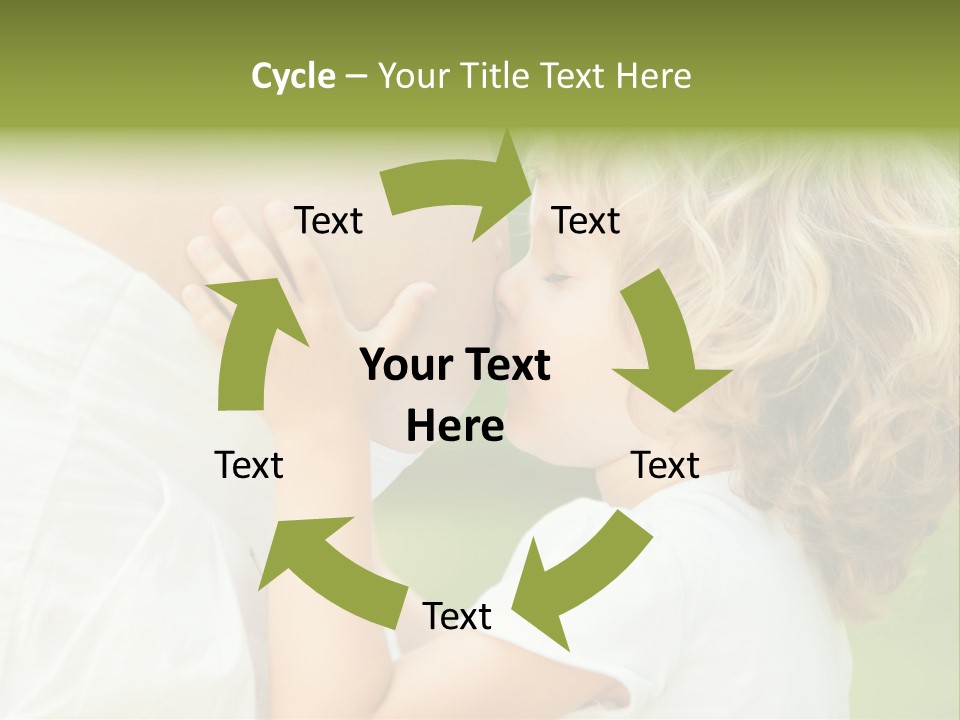 Cycle – Your Title Text Here

Text

Text

Your Text Here

Text

Text

Text